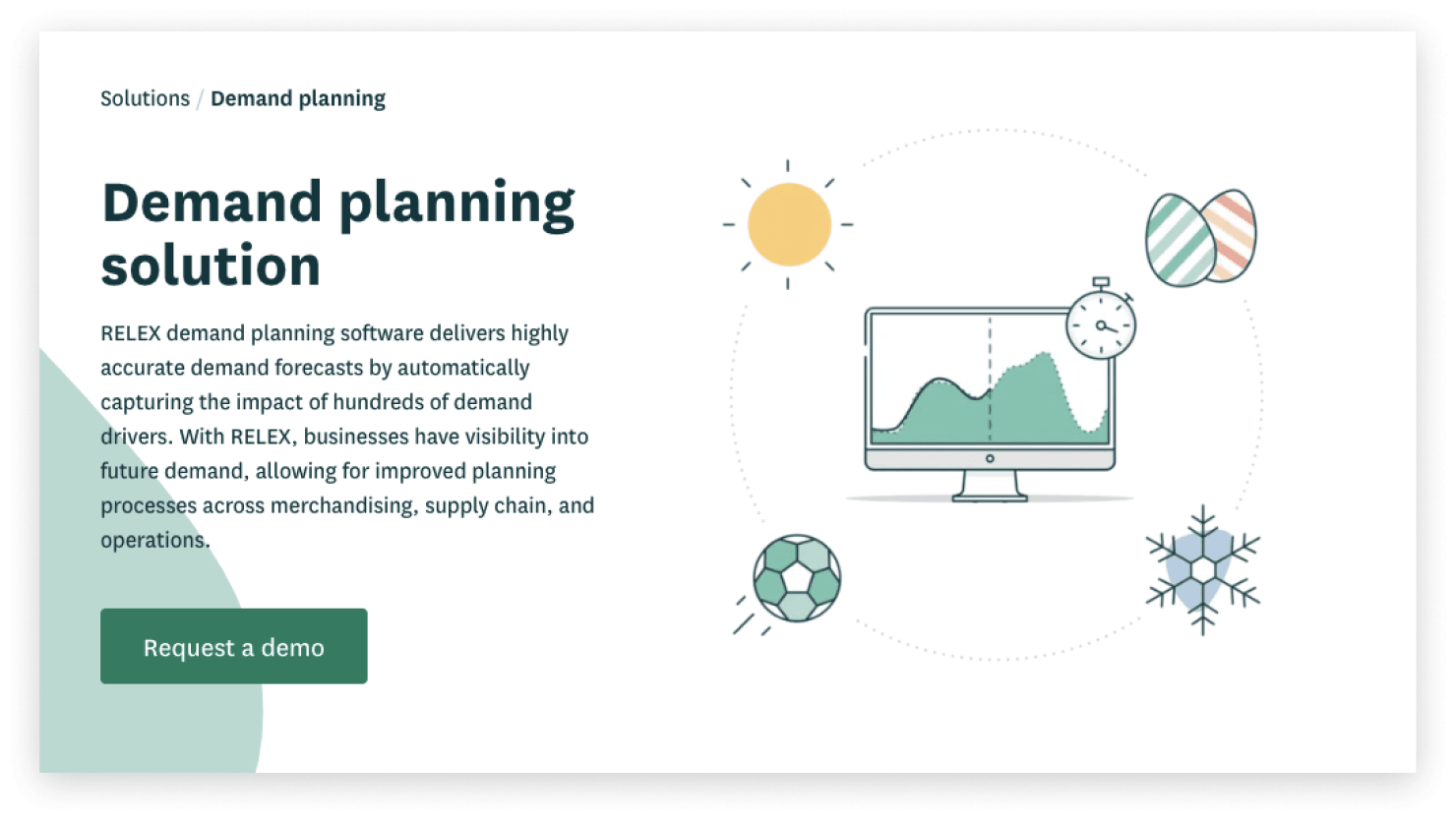 Solutions / Demand planning

Demand planning solution

RELEX demand planning software delivers highly accurate demand forecasts by automatically capturing the impact of hundreds of demand drivers. With RELEX, businesses have visibility into future demand, allowing for improved planning processes across merchandising, supply chain, and operations.

Request a demo